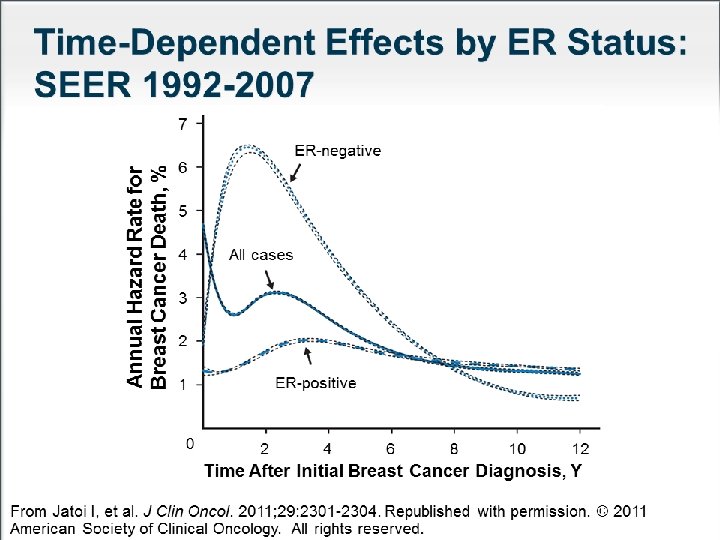 Time-Dependent Effects by ER Status: SEER 1992-2007

Annual Hazard Rate for Breast Cancer Death, %

7
6
5
4
3
2
1
0

ER-negative
All cases
ER-positive

2
4
6
8
10
12

Time After Initial Breast Cancer Diagnosis, Y

From Jatoi I, et al. J Clin Oncol. 2011;29:2301-2304. Republished with permission. © 2011 American Society of Clinical Oncology. All rights reserved.